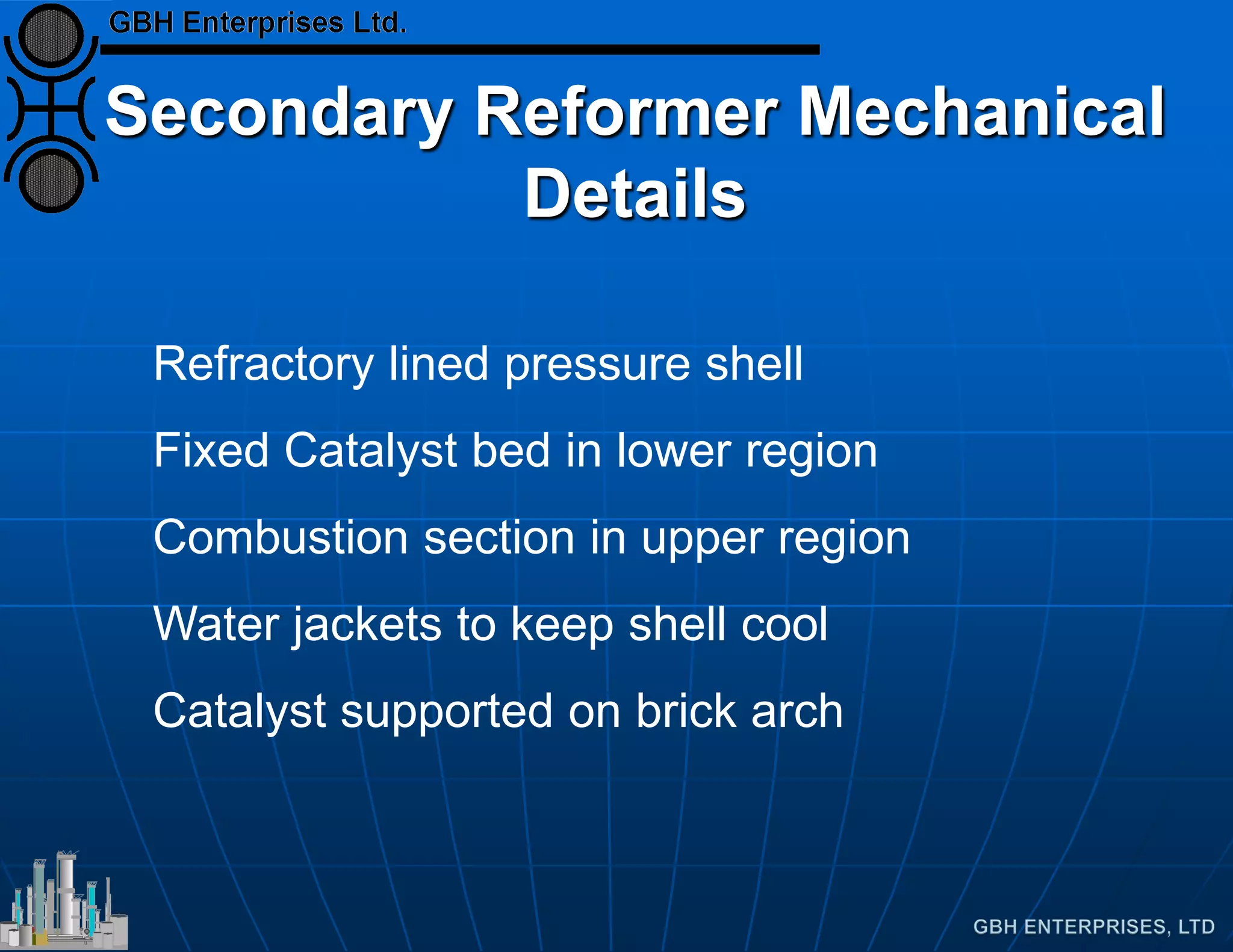 GBH Enterprises Ltd.

Secondary Reformer Mechanical Details

Refractory lined pressure shell

Fixed Catalyst bed in lower region

Combustion section in upper region

Water jackets to keep shell cool

Catalyst supported on brick arch

GBH ENTERPRISES, LTD